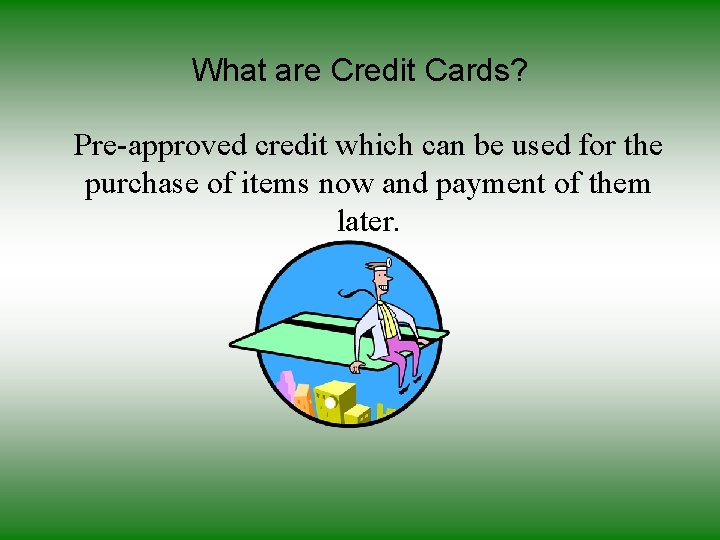 What are Credit Cards?

Pre-approved credit which can be used for the purchase of items now and payment of them later.